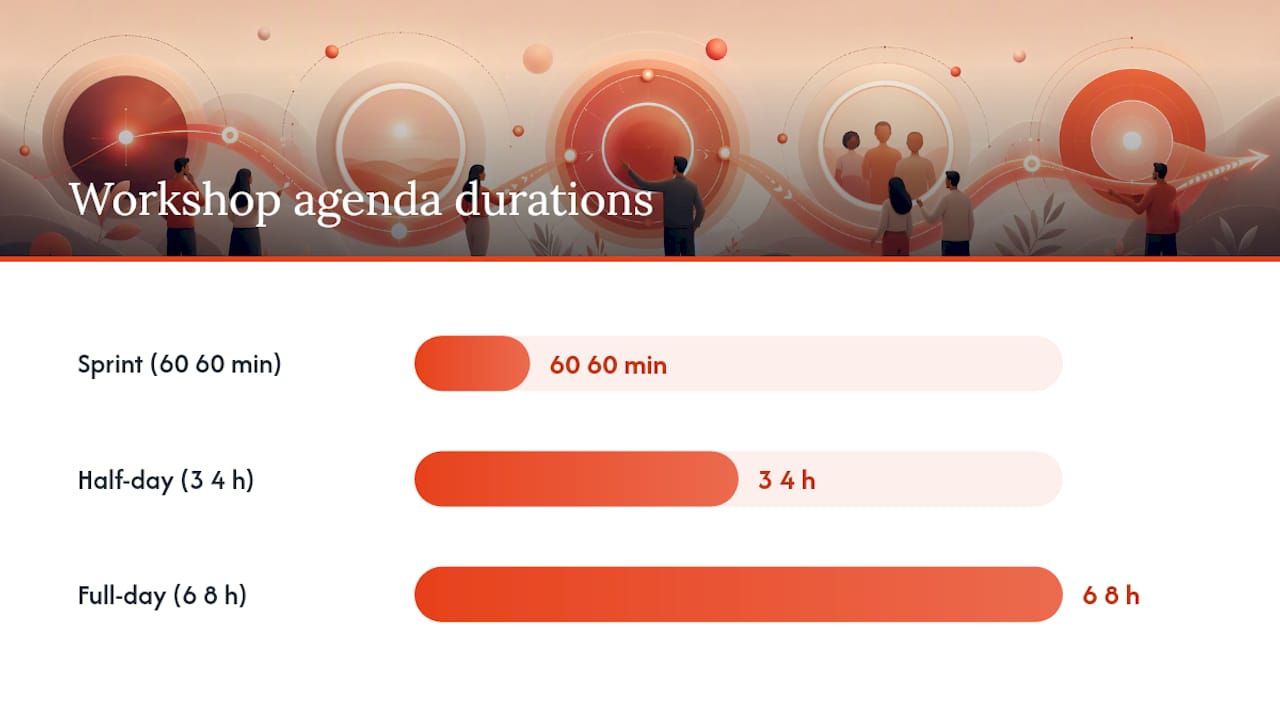 Workshop agenda durations

Sprint (60 60 min)

60 60 min

Half-day (3 4 h)

3 4 h

Full-day (6 8 h)

6 8 h